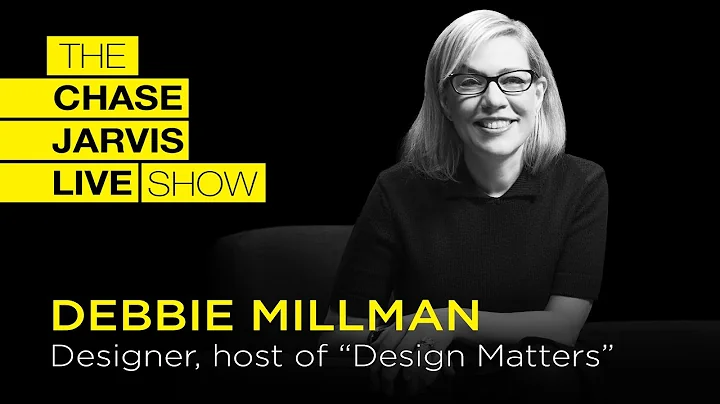 THE
CHASE
JARVIS
LIVE SHOW

DEBBIE MILLMAN
Designer, host of “Design Matters”